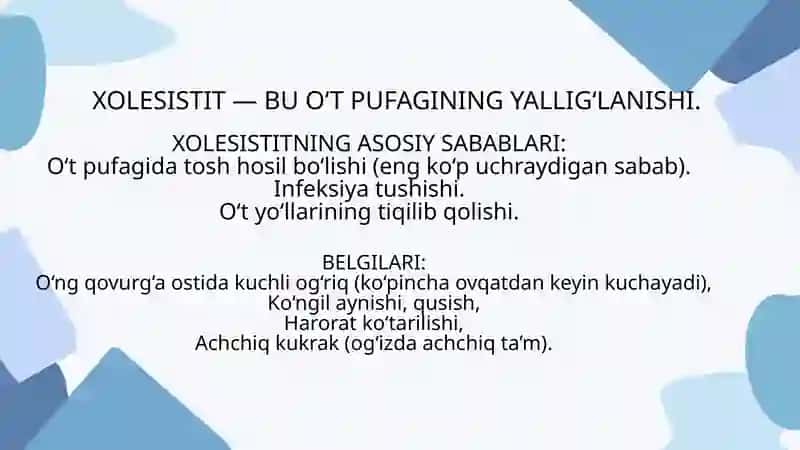 XOLESISTIT — BU O‘T PUFAGINING YALLIG‘LANISHI.

XOLESISTITNING ASOSIY SABABLARI:
O‘t pufagida tosh hosil bo‘lishi (eng ko‘p uchraydigan sabab).
Infeksiya tushishi.
O‘t yo‘llarining tiqilib qolishi.

BELGILARI:
O‘ng qovurg‘a ostida kuchli og‘riq (ko‘pincha ovqatdan keyin kuchayadi),
Ko‘ngil aynishi, qusish,
Harorat ko‘tarilishi,
Achchiq kukrak (og‘izda achchiq ta’m).